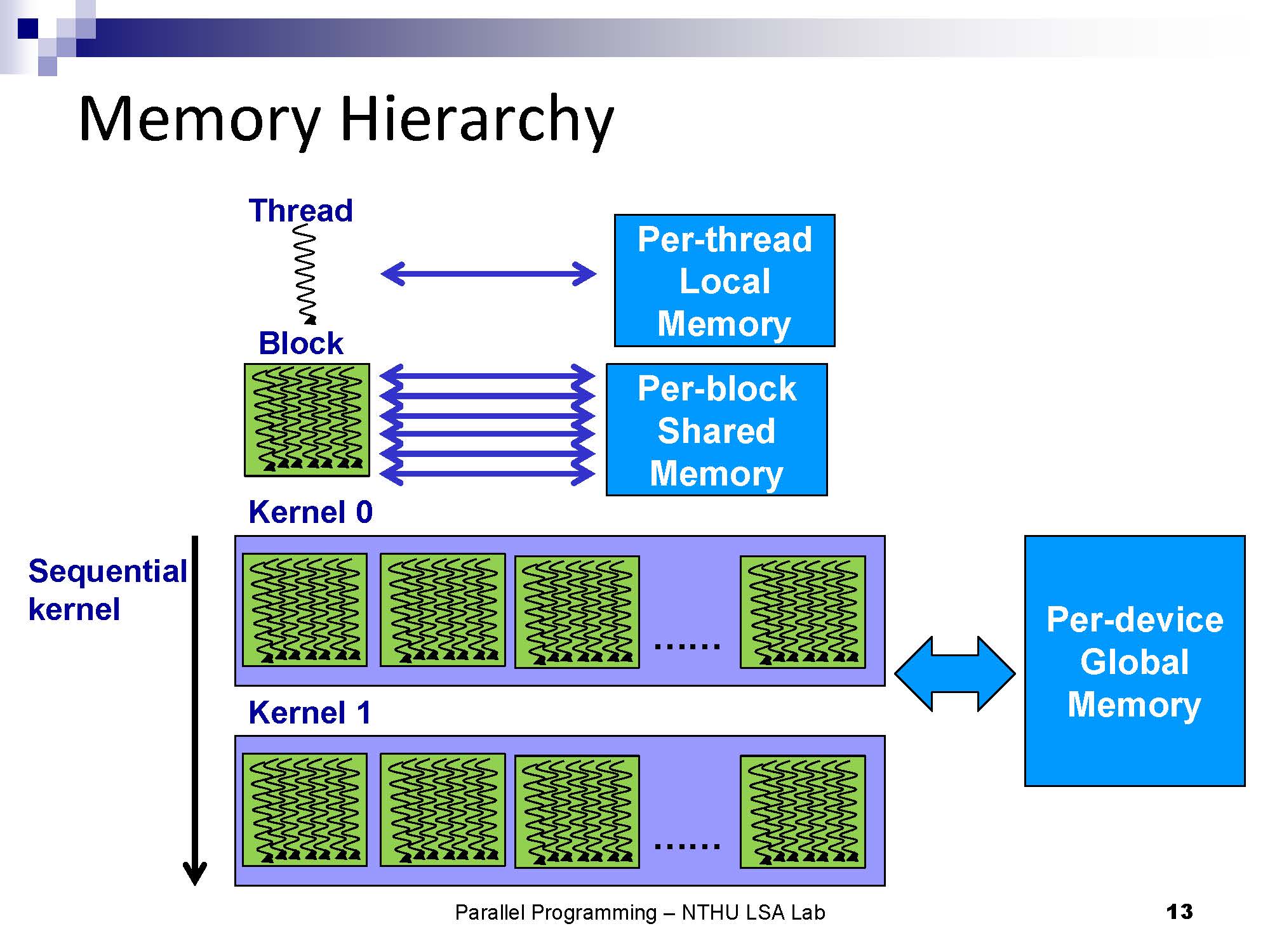 Memory Hierarchy

Thread

Per-thread Local Memory

Block

Per-block Shared Memory

Kernel 0

Sequential kernel

......

Per-device Global Memory

Kernel 1

......

Parallel Programming – NTHU LSA Lab

13